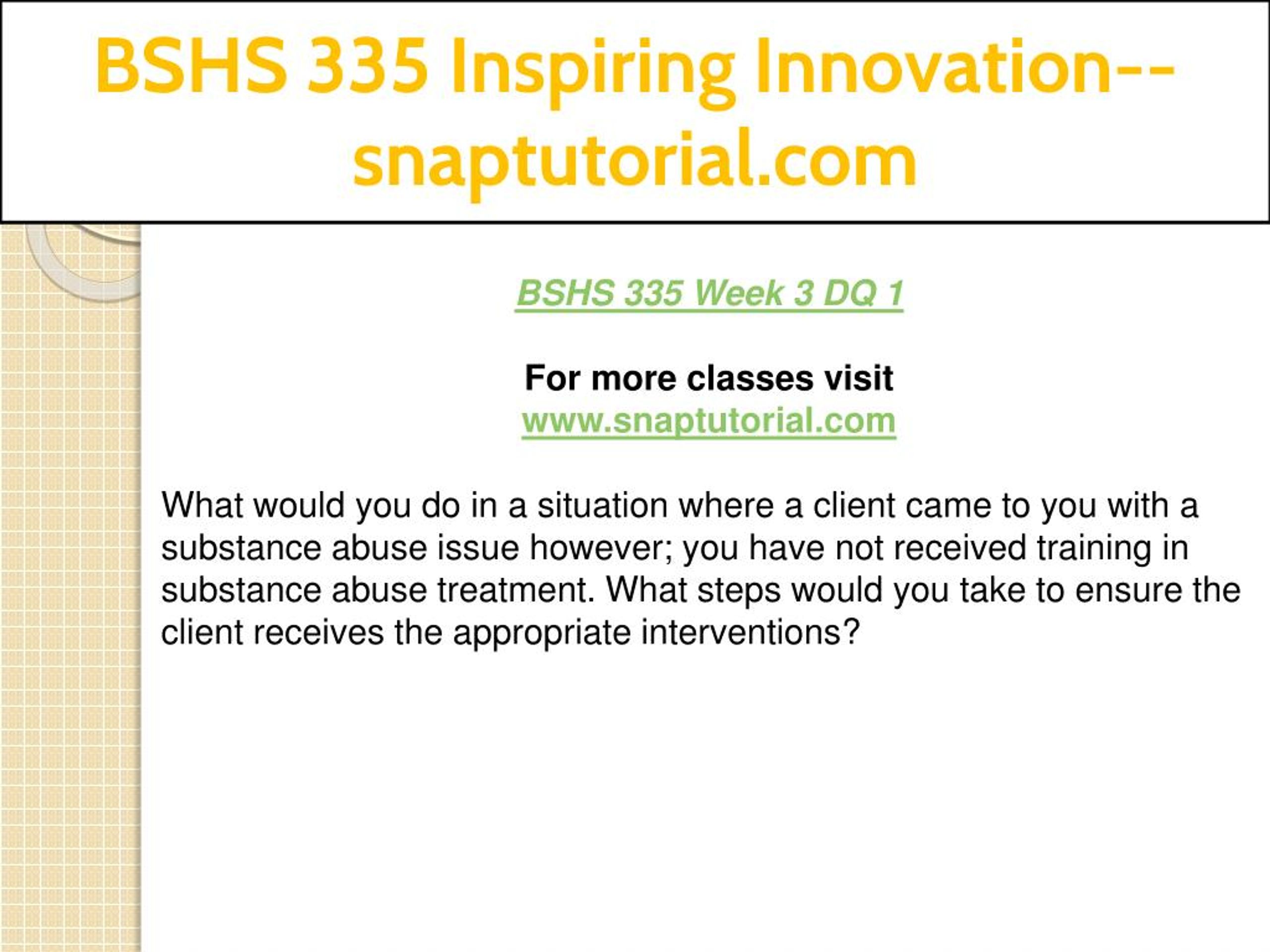 BSHS 335 Inspiring Innovation--snaptutorial.com

BSHS 335 Week 3 DQ 1

For more classes visit
www.snaptutorial.com

What would you do in a situation where a client came to you with a substance abuse issue however; you have not received training in substance abuse treatment. What steps would you take to ensure the client receives the appropriate interventions?